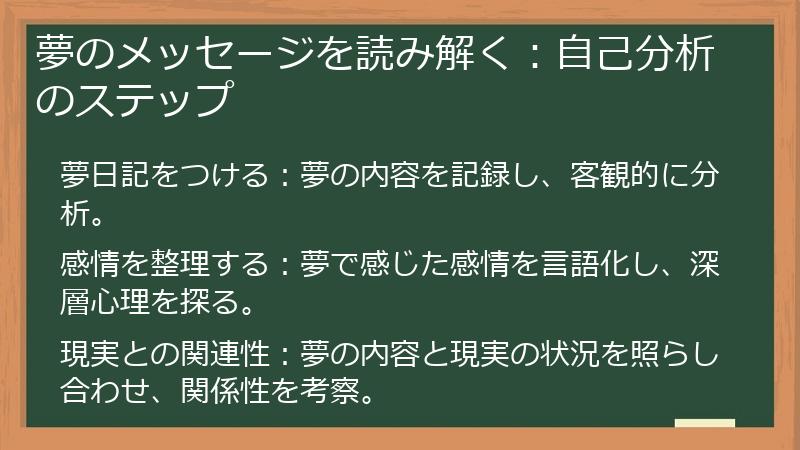 夢のメッセージを読み解く：自己分析のステップ

夢日記をつける：夢の内容を記録し、客観的に分析。

感情を整理する：夢で感じた感情を言語化し、深層心理を探る。

現実との関連性：夢の内容と現実の状況を照らし合わせ、関係性を考察。